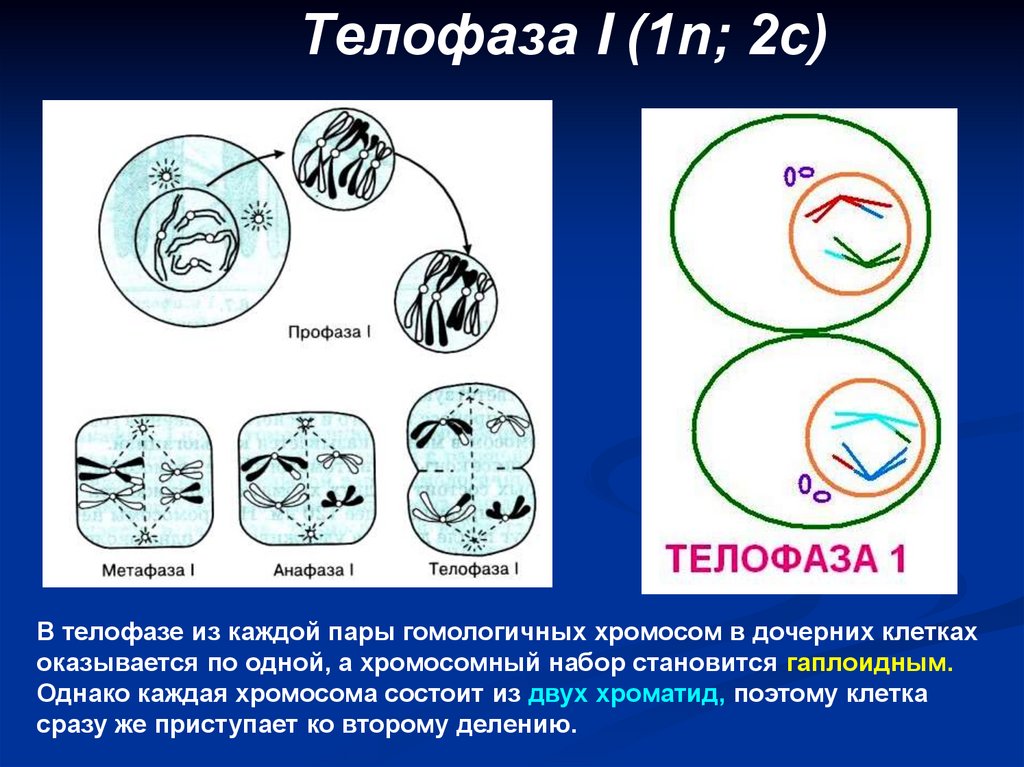 Телофаза I (1n; 2c)

Профаза I

Метафаза I

Анафаза I

Телофаза I

ТЕЛОФАЗА 1

В телофазе из каждой пары гомологичных хромосом в дочерних клетках оказывается по одной, а хромосомный набор становится гаплоидным. Однако каждая хромосома состоит из двух хроматид, поэтому клетка сразу же приступает ко второму делению.